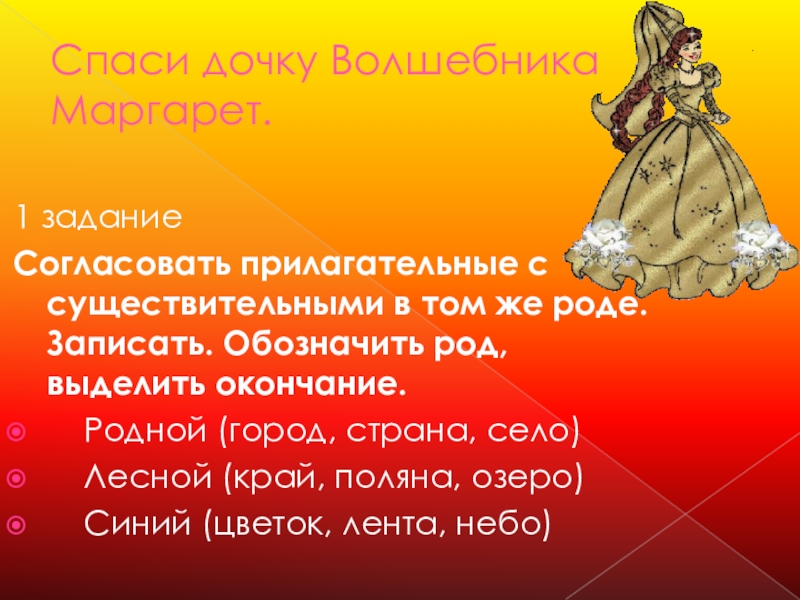 Спаси дочку Волшебника Маргарет.

1 задание

Согласовать прилагательные с существительными в том же роде. Записать. Обозначить род, выделить окончание.

Родной (город, страна, село)
Лесной (край, поляна, озеро)
Синий (цветок, лента, небо)